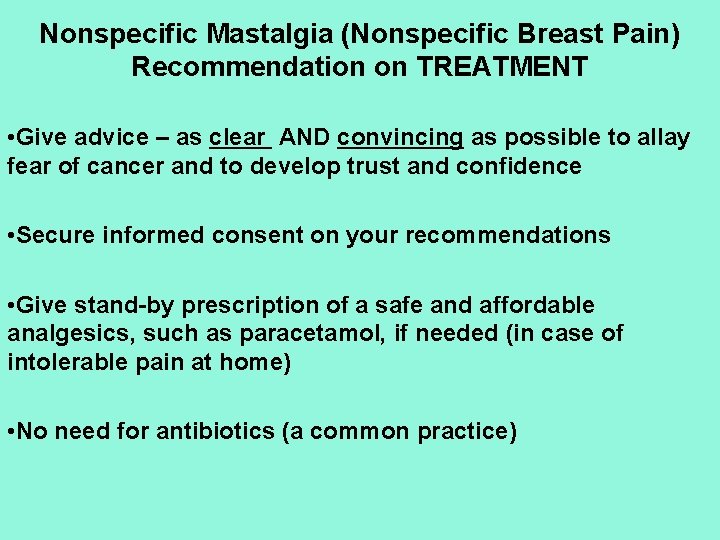 Nonspecific Mastalgia (Nonspecific Breast Pain)
Recommendation on TREATMENT

•Give advice – as clear AND convincing as possible to allay fear of cancer and to develop trust and confidence

•Secure informed consent on your recommendations

•Give stand-by prescription of a safe and affordable analgesics, such as paracetamol, if needed (in case of intolerable pain at home)

•No need for antibiotics (a common practice)